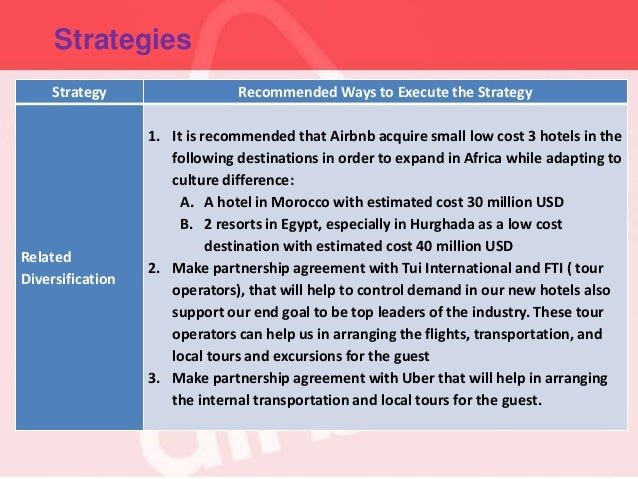 Strategies

| Strategy | Recommended Ways to Execute the Strategy |
|---|---|
| Related Diversification | 1. It is recommended that Airbnb acquire small low cost 3 hotels in the following destinations in order to expand in Africa while adapting to culture difference: A. A hotel in Morocco with estimated cost 30 million USD B. 2 resorts in Egypt, especially in Hurghada as a low cost destination with estimated cost 40 million USD 2. Make partnership agreement with Tui International and FTI ( tour operators), that will help to control demand in our new hotels also support our end goal to be top leaders of the industry. These tour operators can help us in arranging the flights, transportation, and local tours and excursions for the guest 3. Make partnership agreement with Uber that will help in arranging the internal transportation and local tours for the guest. |